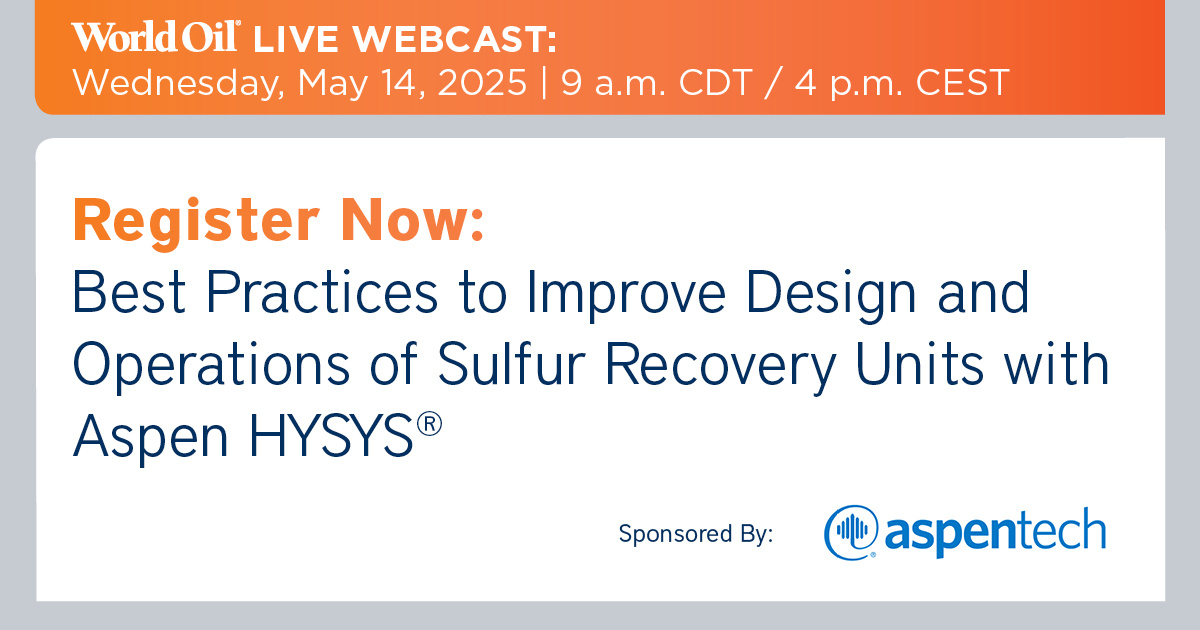 World Oil® LIVE WEBCAST:
Wednesday, May 14, 2025 | 9 a.m. CDT / 4 p.m. CEST

Register Now:
Best Practices to Improve Design and Operations of Sulfur Recovery Units with Aspen HYSYS®

Sponsored By: aspentech